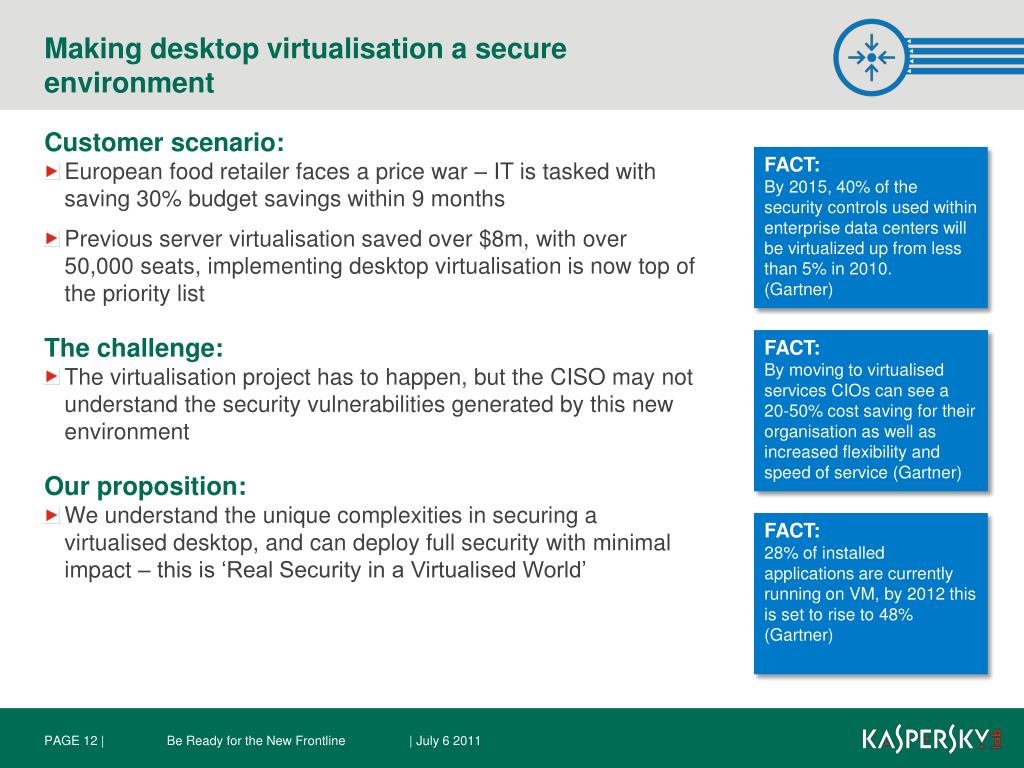 Making desktop virtualisation a secure environment

Customer scenario:

European food retailer faces a price war – IT is tasked with saving 30% budget savings within 9 months

Previous server virtualisation saved over $8m, with over 50,000 seats, implementing desktop virtualisation is now top of the priority list

The challenge:

The virtualisation project has to happen, but the CISO may not understand the security vulnerabilities generated by this new environment

Our proposition:

We understand the unique complexities in securing a virtualised desktop, and can deploy full security with minimal impact – this is 'Real Security in a Virtualised World'

FACT:
By 2015, 40% of the security controls used within enterprise data centers will be virtualized up from less than 5% in 2010.
(Gartner)

FACT:
By moving to virtualised services CIOs can see a 20-50% cost saving for their organisation as well as increased flexibility and speed of service (Gartner)

FACT:
28% of installed applications are currently running on VM, by 2012 this is set to rise to 48%
(Gartner)

PAGE 12 | Be Ready for the New Frontline | July 6 2011

KASPERSKY lab